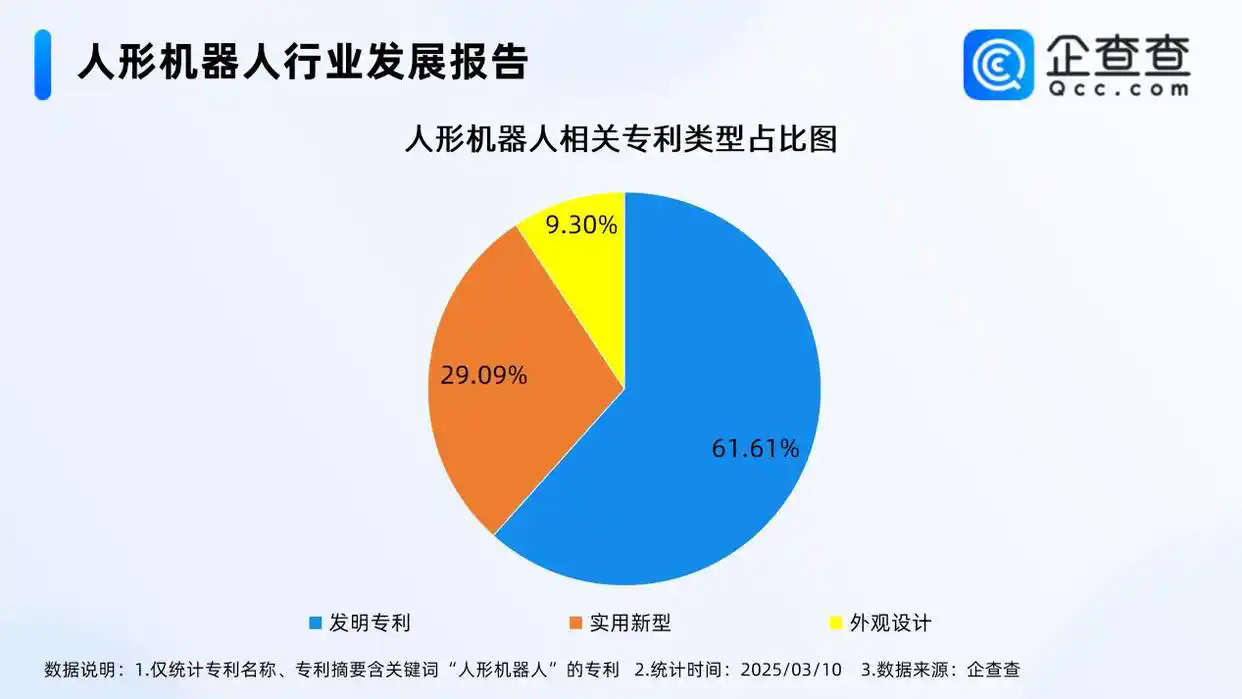 人形机器人行业发展报告

企查查
Qcc.com

人形机器人相关专利类型占比图

9.30%

29.09%

61.61%

发明专利　实用新型　外观设计

数据说明：1.仅统计专利名称、专利摘要含关键词“人形机器人”的专利　2.统计时间：2025/03/10　3.数据来源：企查查